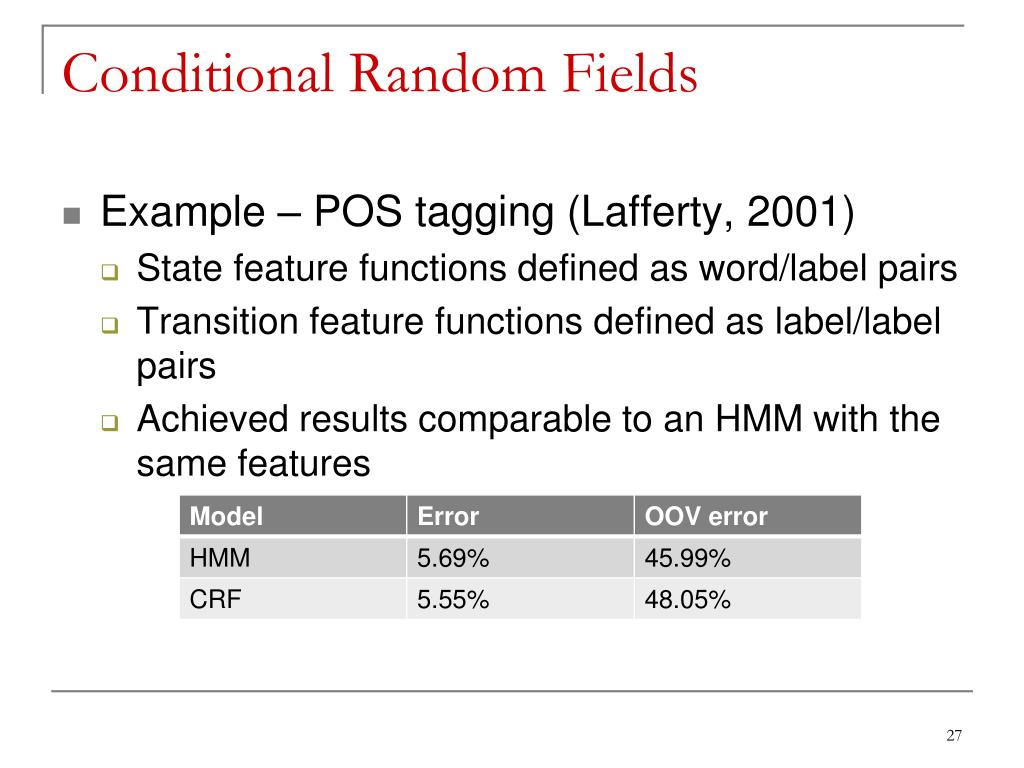 Conditional Random Fields

Example – POS tagging (Lafferty, 2001)

State feature functions defined as word/label pairs

Transition feature functions defined as label/label pairs

Achieved results comparable to an HMM with the same features

| Model | Error | OOV error |
|---|---|---|
| HMM | 5.69% | 45.99% |
| CRF | 5.55% | 48.05% |

27